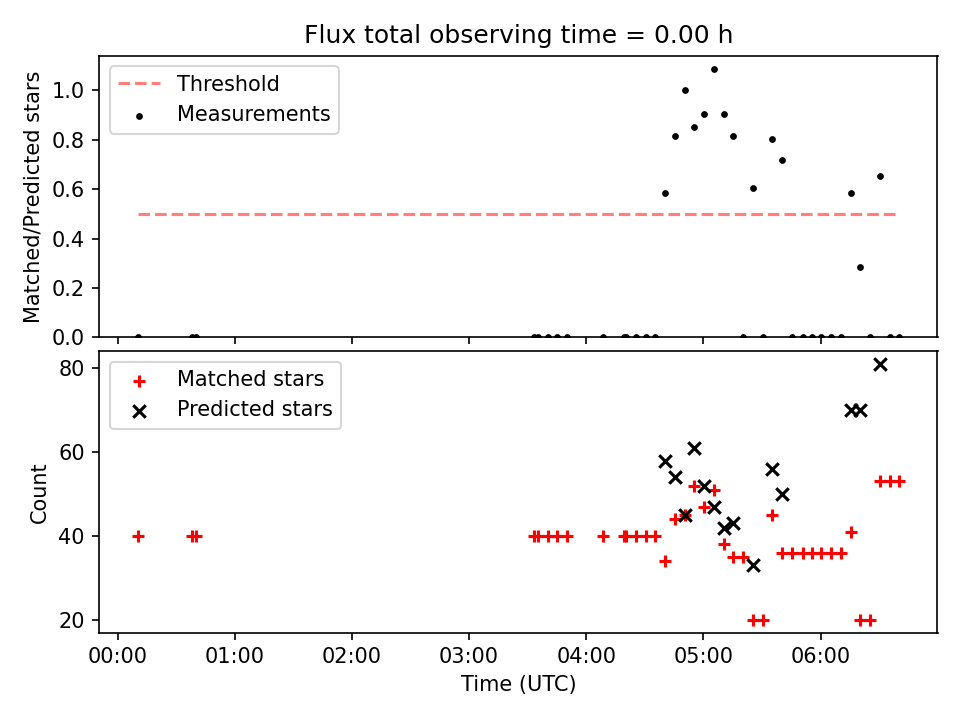 Flux total observing time = 0.00 h

Threshold
Measurements

Matched/Predicted stars

1.0
0.8
0.6
0.4
0.2
0.0

Matched stars
Predicted stars

Count

80
60
40
20

00:00
01:00
02:00
03:00
04:00
05:00
06:00

Time (UTC)